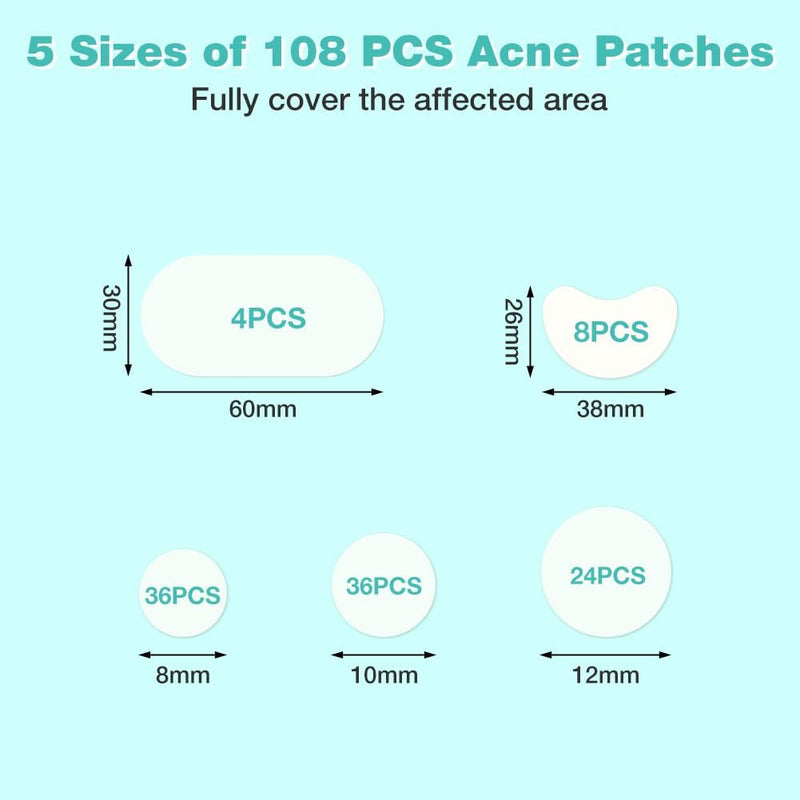 5 Sizes of 108 PCS Acne Patches
Fully cover the affected area

30mm
4PCS
60mm

26mm
8PCS
38mm

36PCS
8mm

36PCS
10mm

24PCS
12mm